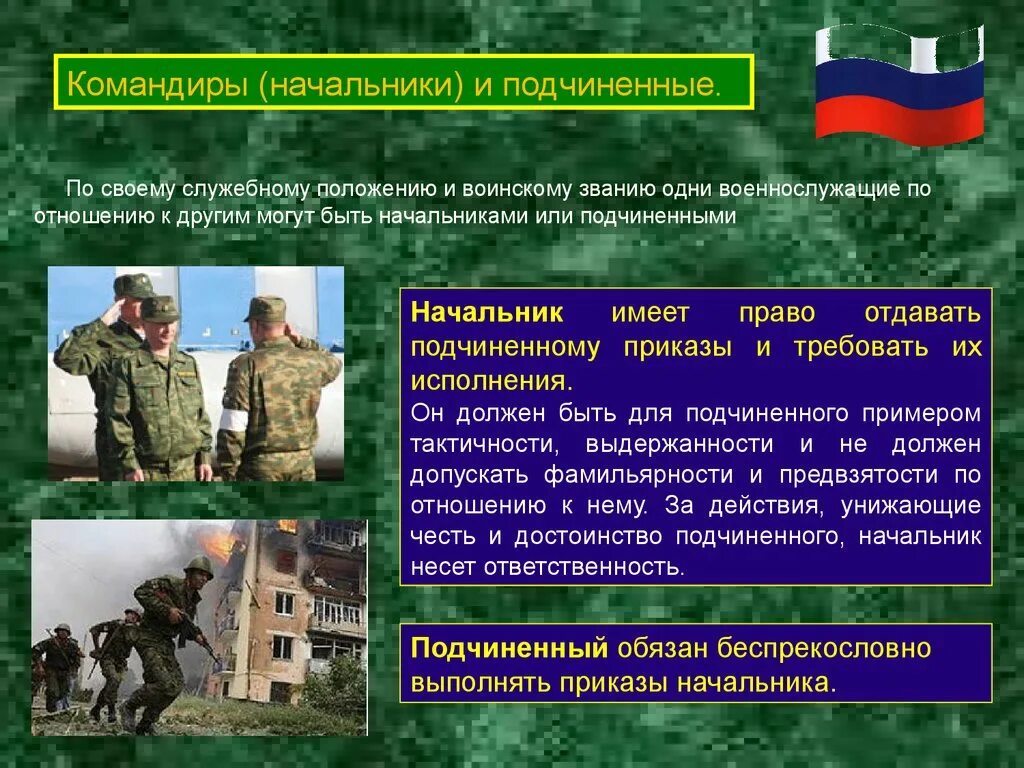 Командиры (начальники) и подчиненные.

По своему служебному положению и воинскому званию одни военнослужащие по отношению к другим могут быть начальниками или подчиненными

Начальник имеет право отдавать подчиненному приказы и требовать их исполнения.
Он должен быть для подчиненного примером тактичности, выдержанности и не должен допускать фамильярности и предвзятости по отношению к нему. За действия, унижающие честь и достоинство подчиненного, начальник несет ответственность.

Подчиненный обязан беспрекословно выполнять приказы начальника.